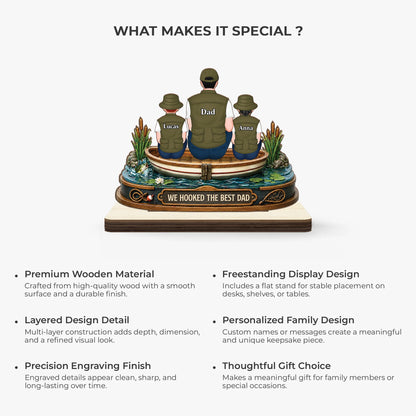 WHAT MAKES IT SPECIAL ?

Lucas

Dad

Anna

WE HOOKED THE BEST DAD

• Premium Wooden Material
Crafted from high-quality wood with a smooth surface and a durable finish.

• Layered Design Detail
Multi-layer construction adds depth, dimension, and a refined visual look.

• Precision Engraving Finish
Engraved details appear clean, sharp, and long-lasting over time.

• Freestanding Display Design
Includes a flat stand for stable placement on desks, shelves, or tables.

• Personalized Family Design
Custom names or messages create a meaningful and unique keepsake piece.

• Thoughtful Gift Choice
Makes a meaningful gift for family members or special occasions.